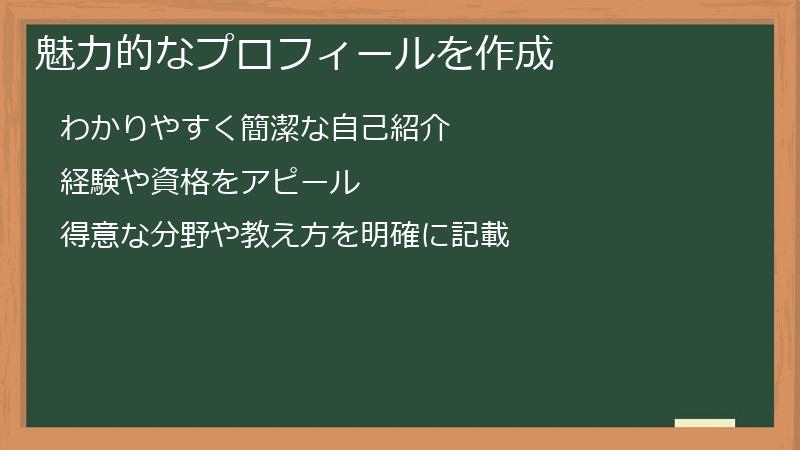 魅力的なプロフィールを作成

わかりやすく簡潔な自己紹介

経験や資格をアピール

得意な分野や教え方を明確に記載